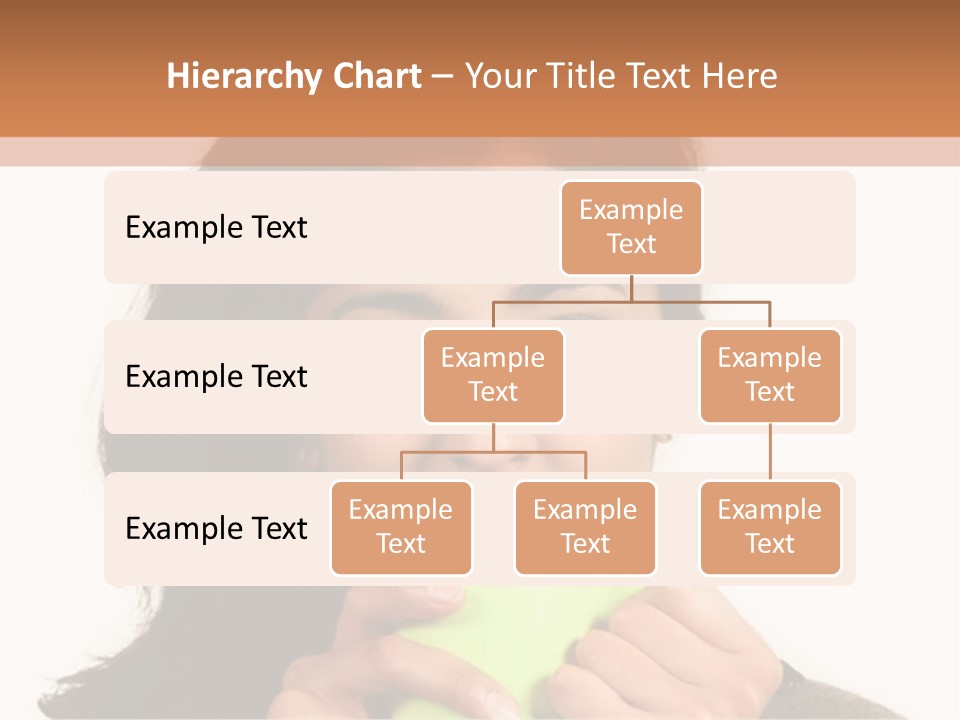 Hierarchy Chart – Your Title Text Here

Example Text

Example Text

Example Text

Example Text

Example Text

Example Text

Example Text

Example Text

Example Text